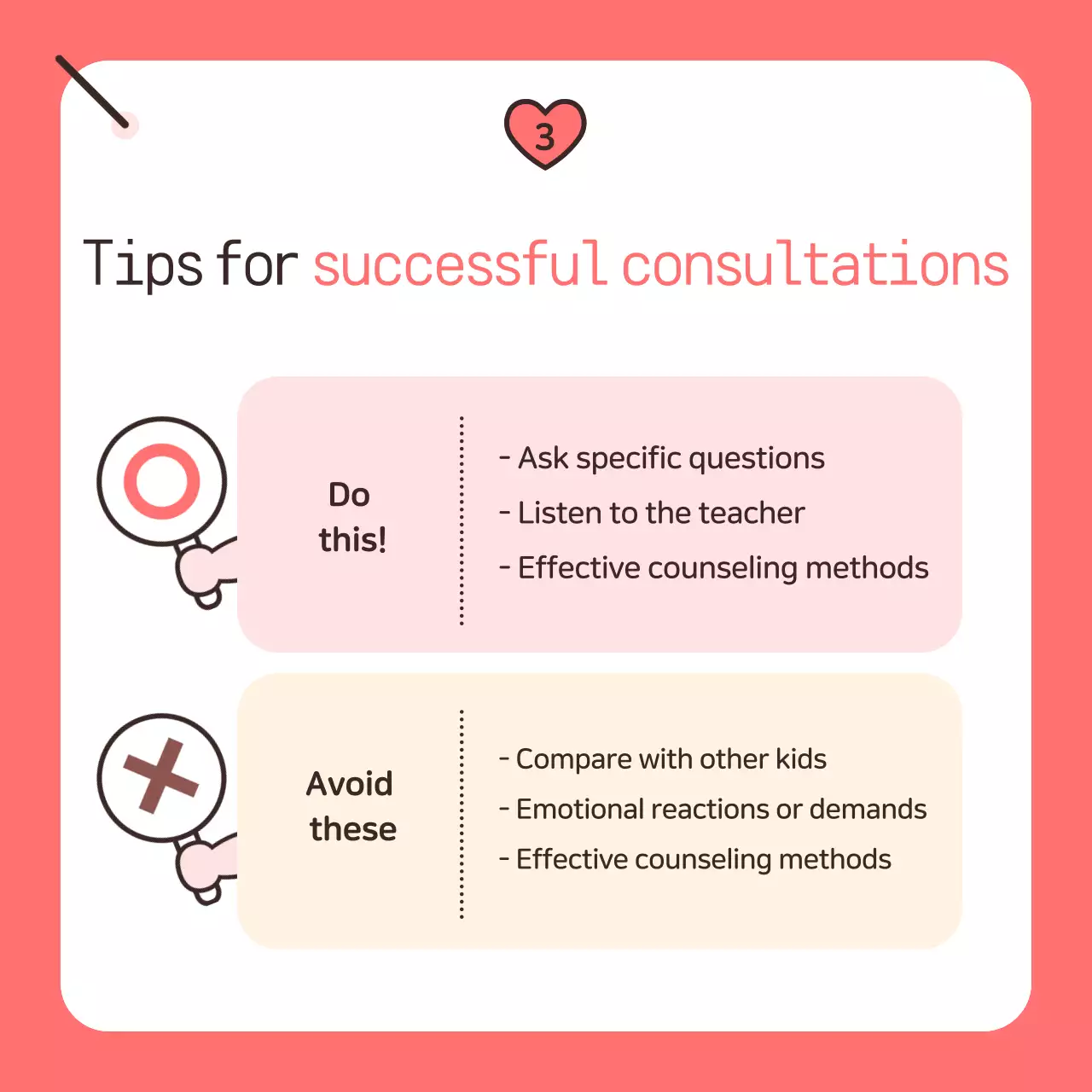 3

Tips for successful consultations

Do this!

- Ask specific questions
- Listen to the teacher
- Effective counseling methods

Avoid these

- Compare with other kids
- Emotional reactions or demands
- Effective counseling methods